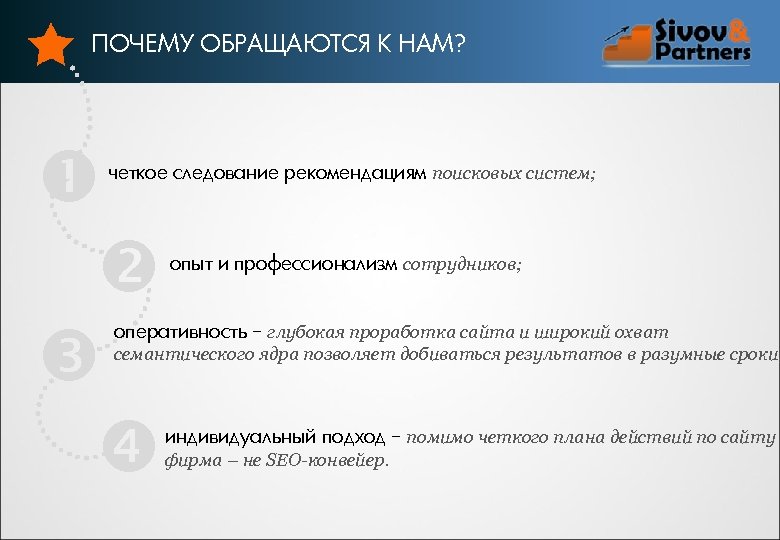 ПОЧЕМУ ОБРАЩАЮТСЯ К НАМ?

Sivov & Partners

1 четкое следование рекомендациям поисковых систем;

2 опыт и профессионализм сотрудников;

3 оперативность – глубокая проработка сайта и широкий охват семантического ядра позволяет добиваться результатов в разумные сроки

4 индивидуальный подход – помимо четкого плана действий по сайту фирма – не SEO-конвейер.